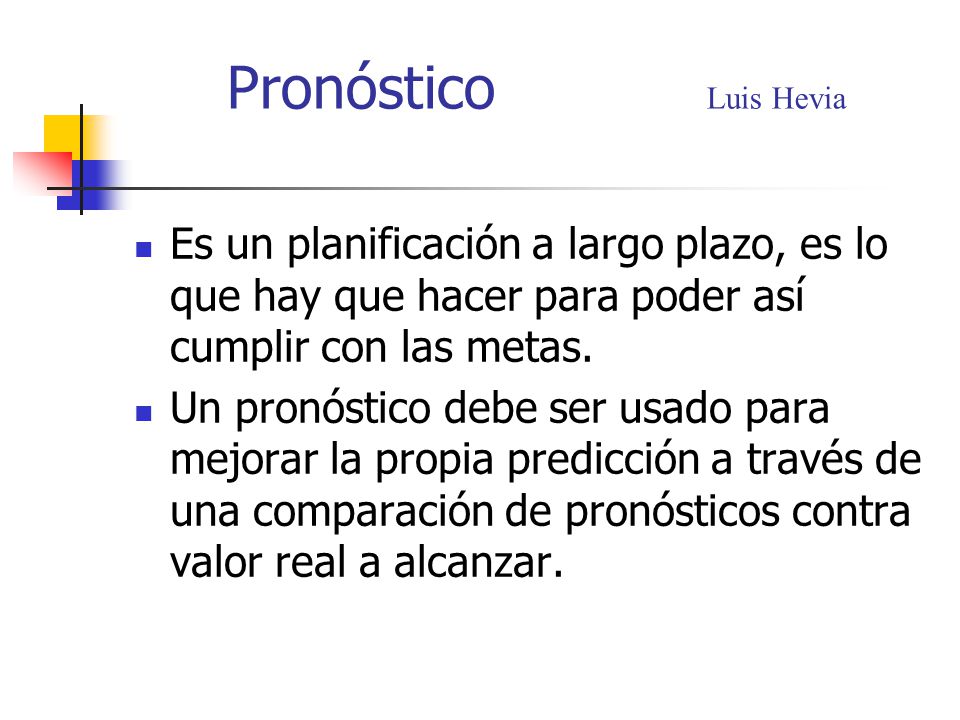 Pronóstico Luis Hevia

- Es un planificación a largo plazo, es lo que hay que hacer para poder así cumplir con las metas.
- Un pronóstico debe ser usado para mejorar la propia predicción a través de una comparación de pronósticos contra valor real a alcanzar.